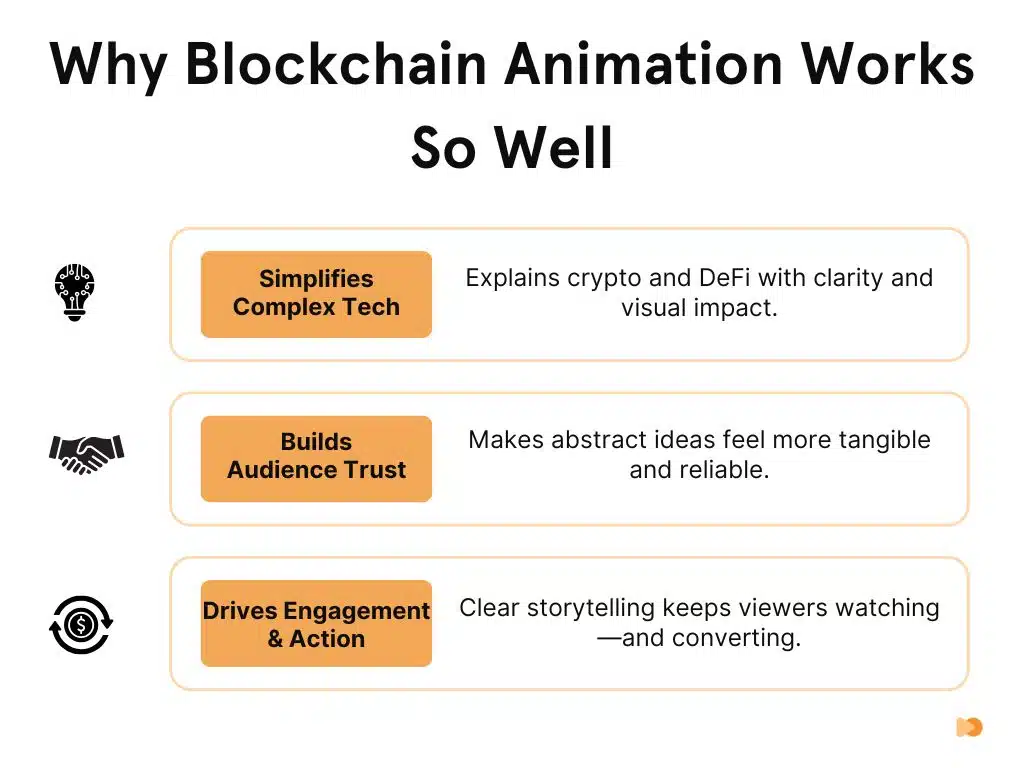 Why Blockchain Animation Works So Well

Simplifies Complex Tech

Explains crypto and DeFi with clarity and visual impact.

Builds Audience Trust

Makes abstract ideas feel more tangible and reliable.

Drives Engagement & Action

Clear storytelling keeps viewers watching —and converting.